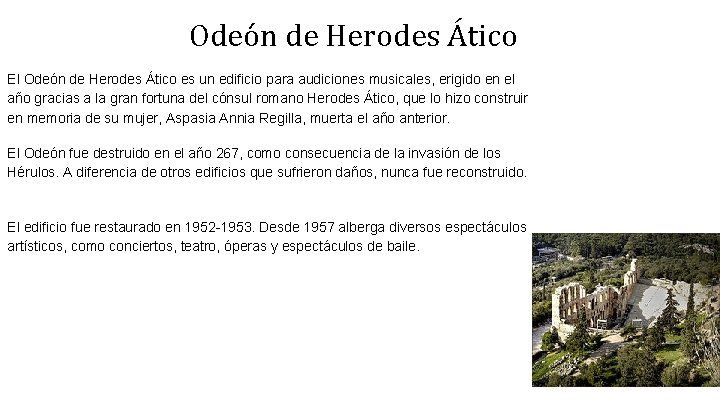 Odeón de Herodes Ático

El Odeón de Herodes Ático es un edificio para audiciones musicales, erigido en el año gracias a la gran fortuna del cónsul romano Herodes Ático, que lo hizo construir en memoria de su mujer, Aspasia Annia Regilla, muerta el año anterior.

El Odeón fue destruido en el año 267, como consecuencia de la invasión de los Hérulos. A diferencia de otros edificios que sufrieron daños, nunca fue reconstruido.

El edificio fue restaurado en 1952-1953. Desde 1957 alberga diversos espectáculos artísticos, como conciertos, teatro, óperas y espectáculos de baile.